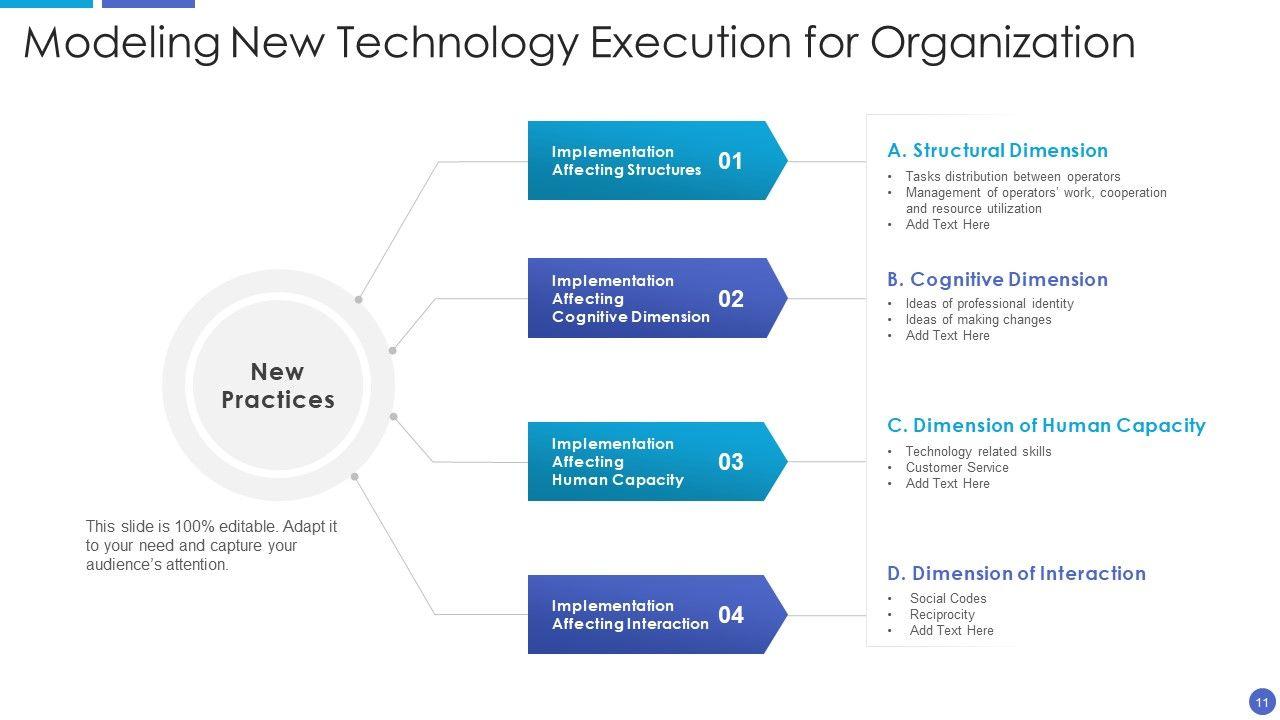 Modeling New Technology Execution for Organization

New Practices

This slide is 100% editable. Adapt it to your need and capture your audience's attention.

Implementation Affecting Structures 01

Implementation Affecting Cognitive Dimension 02

Implementation Affecting Human Capacity 03

Implementation Affecting Interaction 04

A. Structural Dimension
• Tasks distribution between operators
• Management of operators' work, cooperation and resource utilization
• Add Text Here

B. Cognitive Dimension
• Ideas of professional identity
• Ideas of making changes
• Add Text Here

C. Dimension of Human Capacity
• Technology related skills
• Customer Service
• Add Text Here

D. Dimension of Interaction
• Social Codes
• Reciprocity
• Add Text Here

11